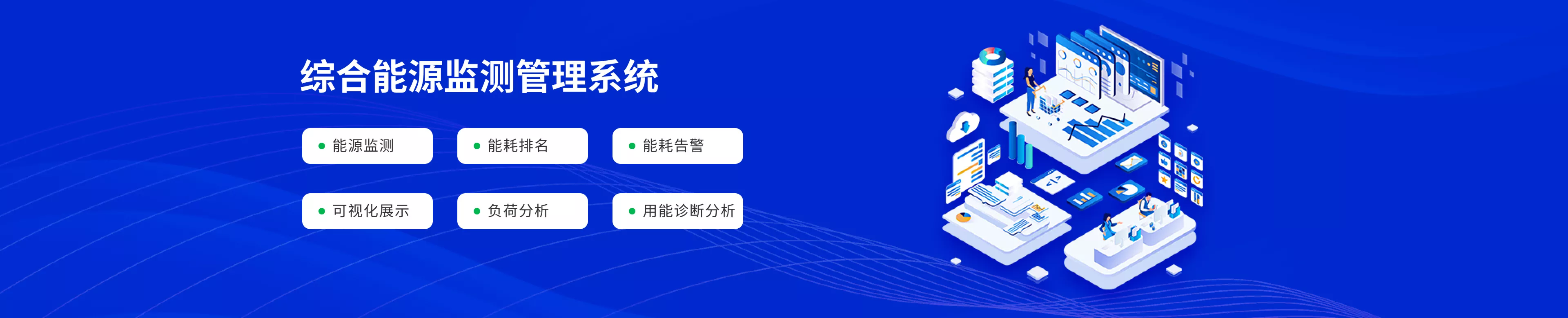 综合能源监测管理系统

能源监测

能耗排名

能耗告警

可视化展示

负荷分析

用能诊断分析